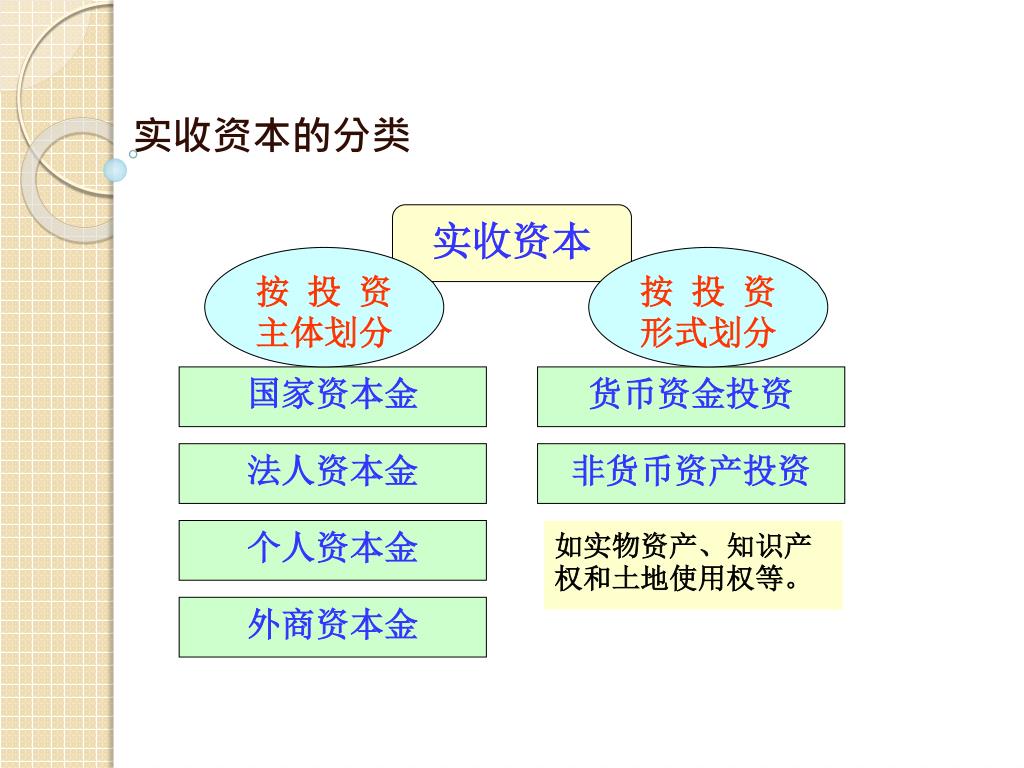 实收资本的分类

实收资本

按 投 资 主体划分

按 投 资 形式划分

国家资本金

法人资本金

个人资本金

外商资本金

货币资金投资

非货币资产投资

如实物资产、知识产权和土地使用权等。